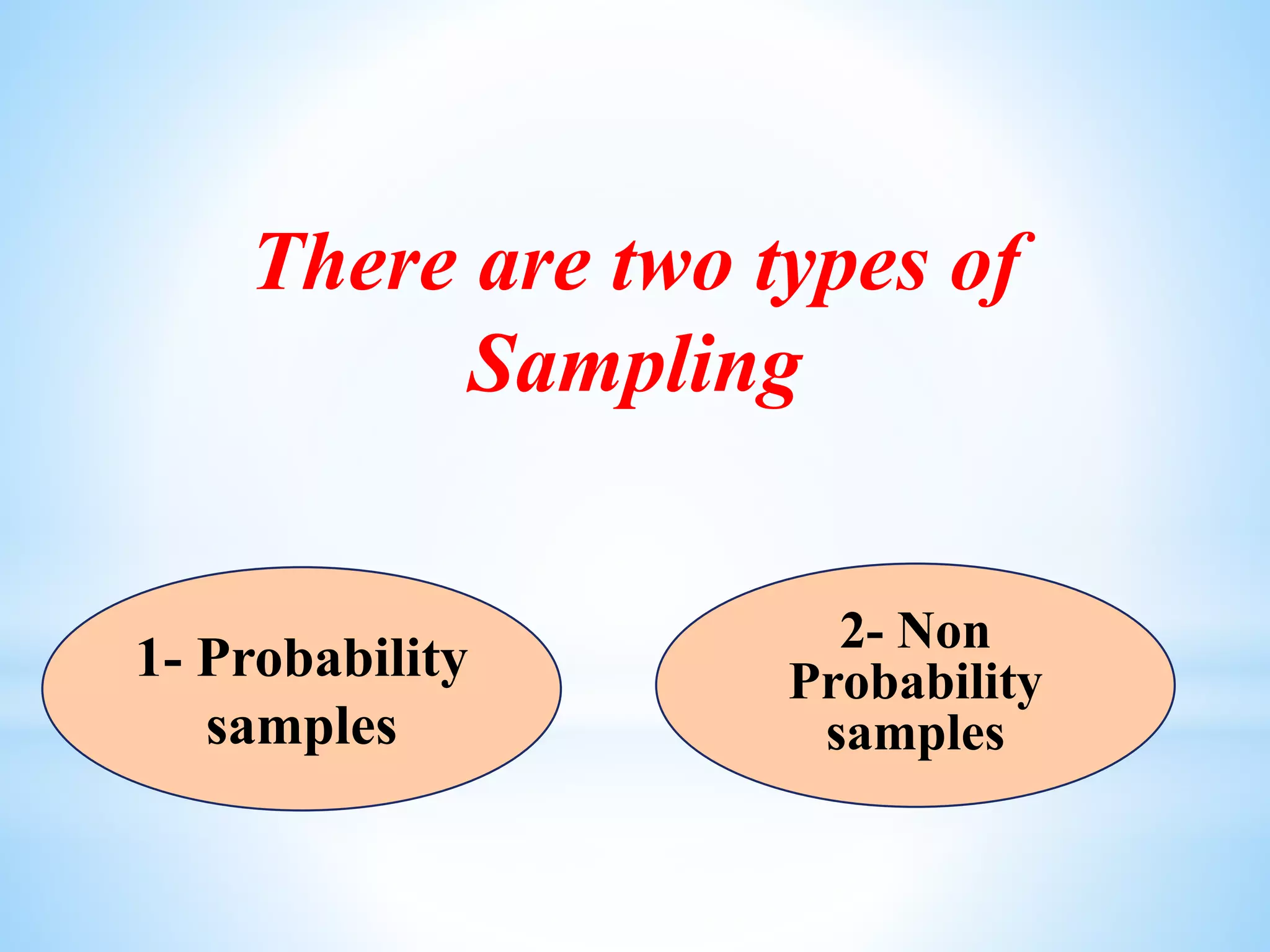 There are two types of Sampling

1- Probability samples

2- Non Probability samples